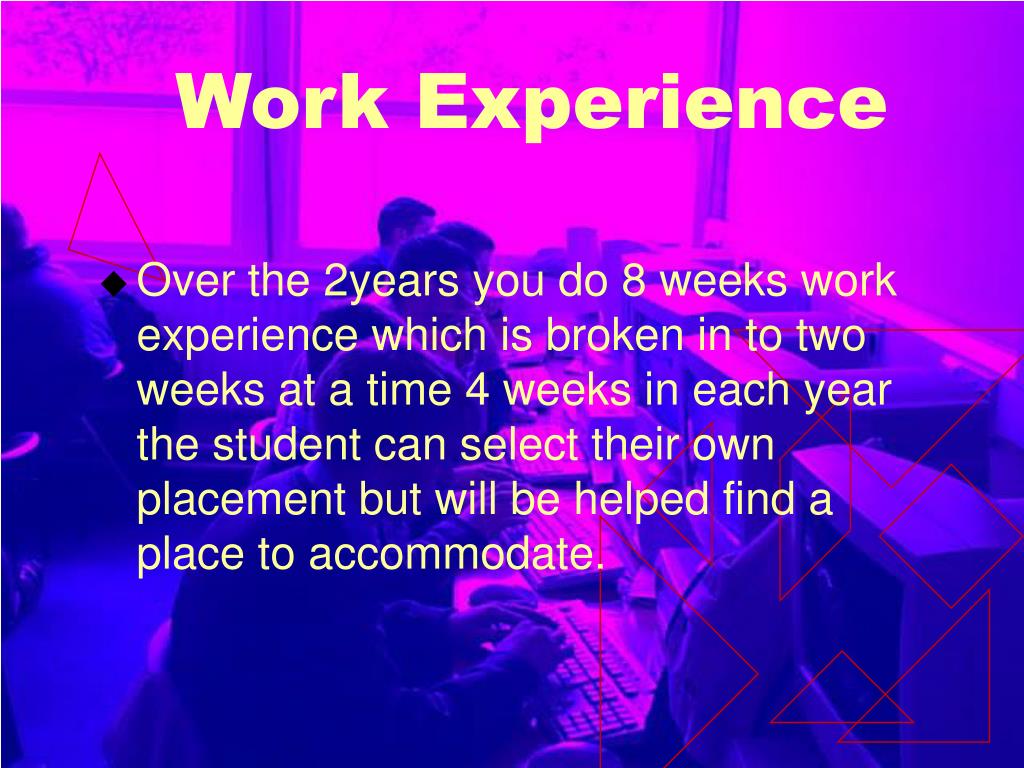 Work Experience

Over the 2years you do 8 weeks work experience which is broken in to two weeks at a time 4 weeks in each year the student can select their own placement but will be helped find a place to accommodate.